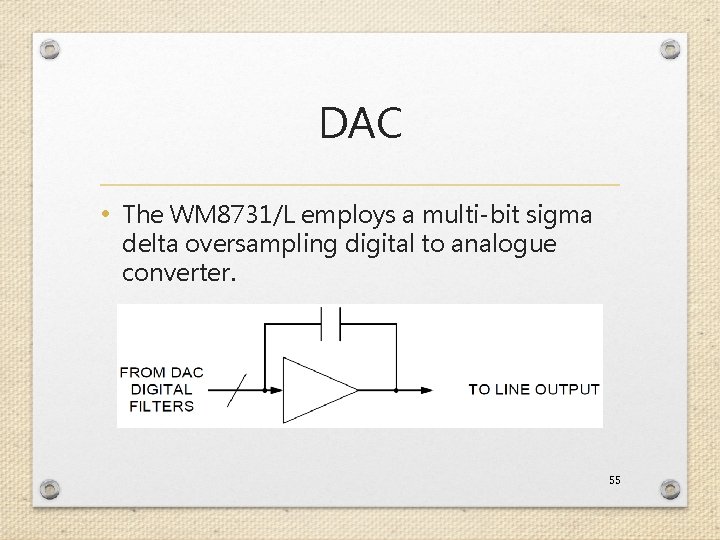 DAC

• The WM8731/L employs a multi-bit sigma delta oversampling digital to analogue converter.

FROM DAC DIGITAL FILTERS

TO LINE OUTPUT

55